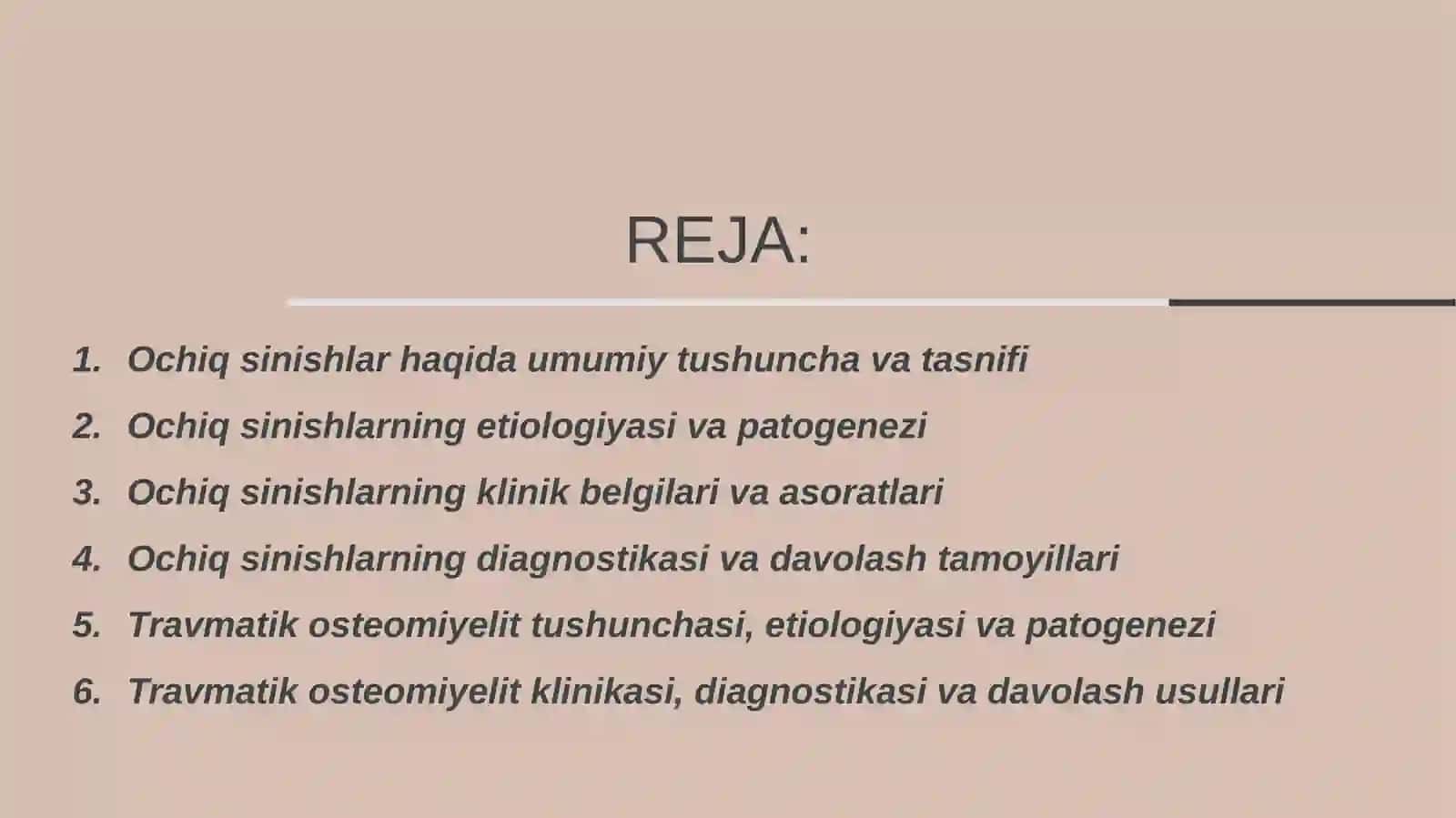 REJA:

1. Ochiq sinishlar haqida umumiy tushuncha va tasnifi
2. Ochiq sinishlarning etiologiyasi va patogenezi
3. Ochiq sinishlarning klinik belgilari va asoratlari
4. Ochiq sinishlarning diagnostikasi va davolash tamoyillari
5. Travmatik osteomiyelit tushunchasi, etiologiyasi va patogenezi
6. Travmatik osteomiyelit klinikasi, diagnostikasi va davolash usullari